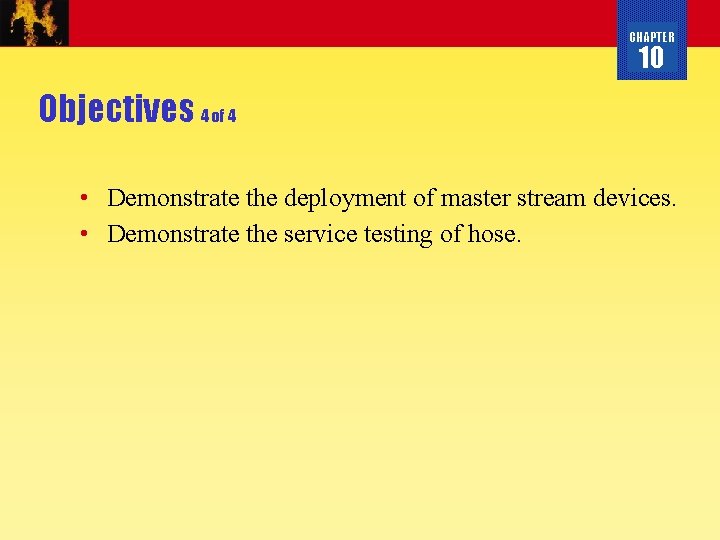 CHAPTER
10

Objectives 4 of 4

• Demonstrate the deployment of master stream devices.
• Demonstrate the service testing of hose.